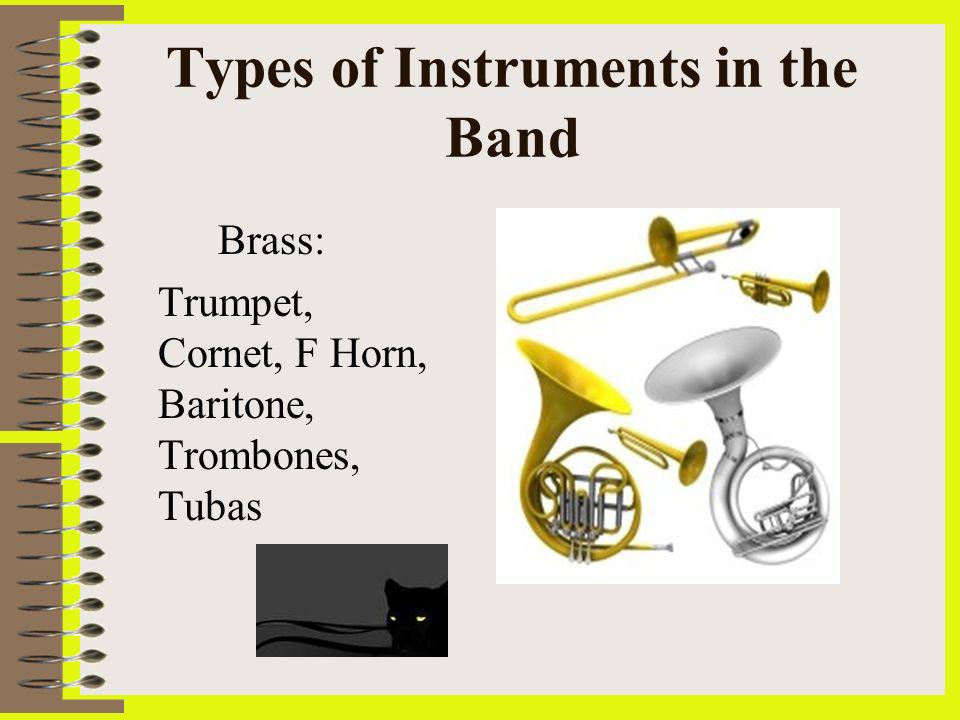 Types of Instruments in the Band

Brass:

Trumpet, Cornet, F Horn, Baritone, Trombones, Tubas